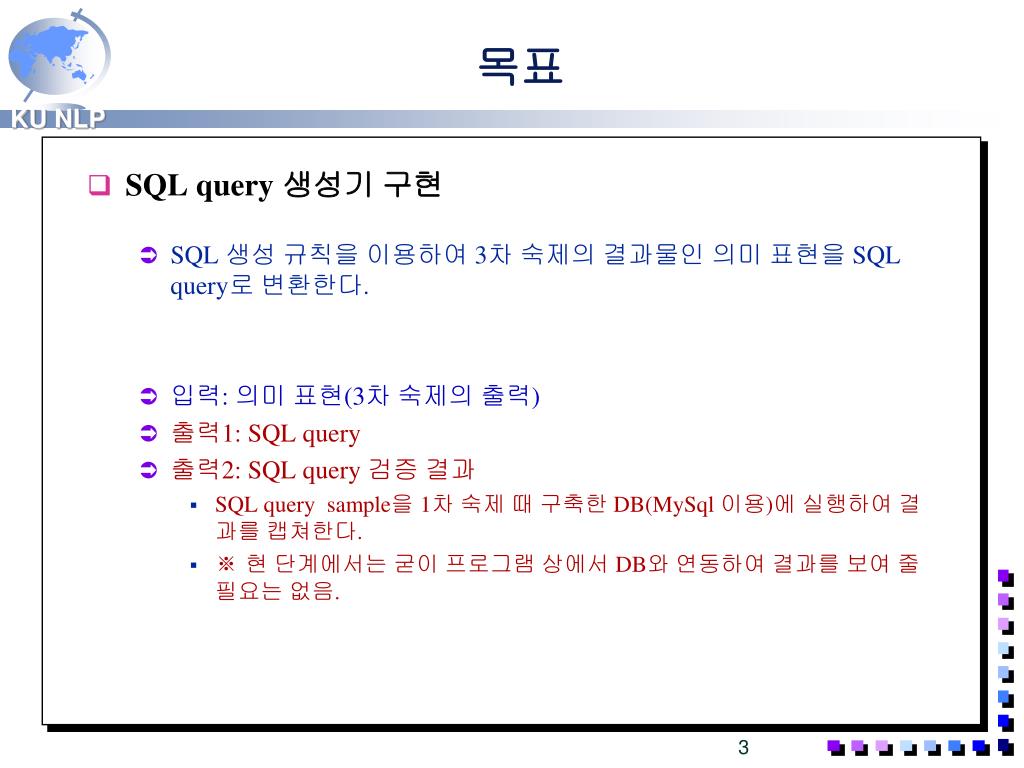 KU NLP

목표

SQL query 생성기 구현

SQL 생성 규칙을 이용하여 3차 숙제의 결과물인 의미 표현을 SQL query로 변환한다.

입력: 의미 표현(3차 숙제의 출력)

출력1: SQL query

출력2: SQL query 검증 결과

SQL query sample을 1차 숙제 때 구축한 DB(MySql 이용)에 실행하여 결과를 캡쳐한다.

※ 현 단계에서는 굳이 프로그램 상에서 DB와 연동하여 결과를 보여 줄 필요는 없음.

3